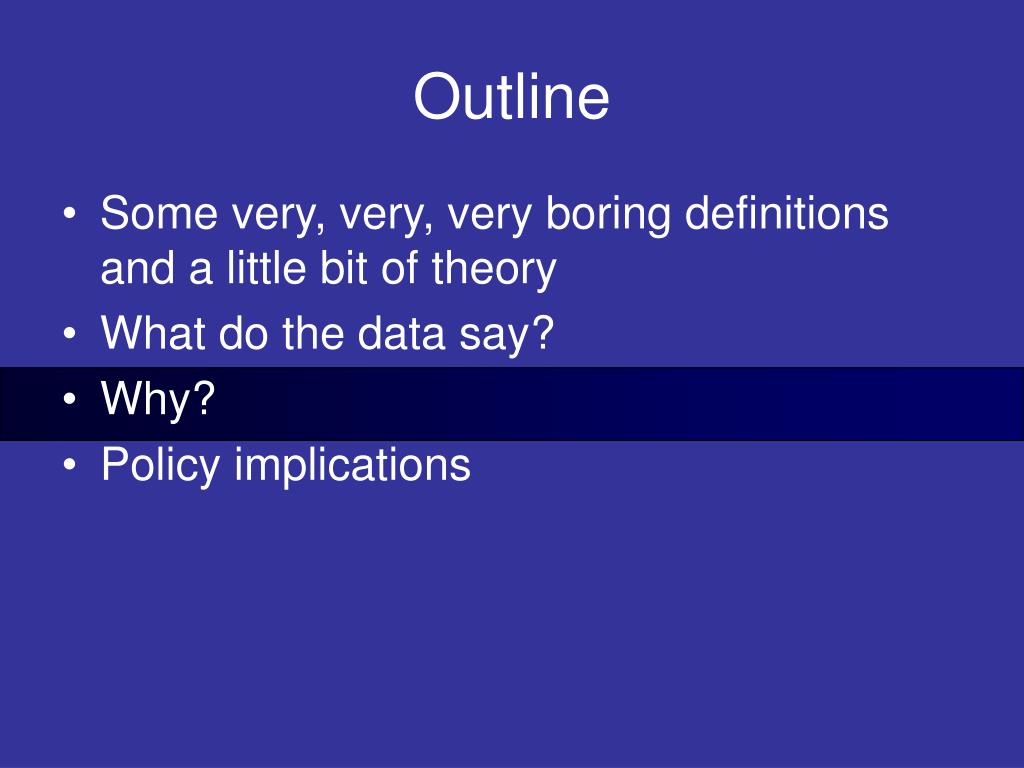 Outline

• Some very, very, very boring definitions and a little bit of theory
• What do the data say?
• Why?
• Policy implications